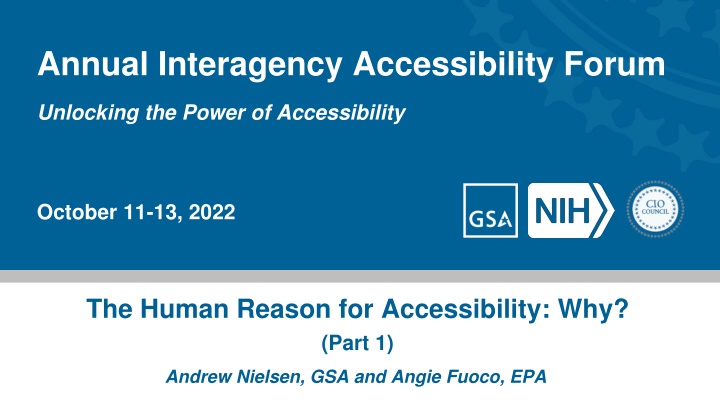 Annual Interagency Accessibility Forum

Unlocking the Power of Accessibility

October 11-13, 2022

GSA

NIH

CIO COUNCIL

The Human Reason for Accessibility: Why?

(Part 1)

Andrew Nielsen, GSA and Angie Fuoco, EPA